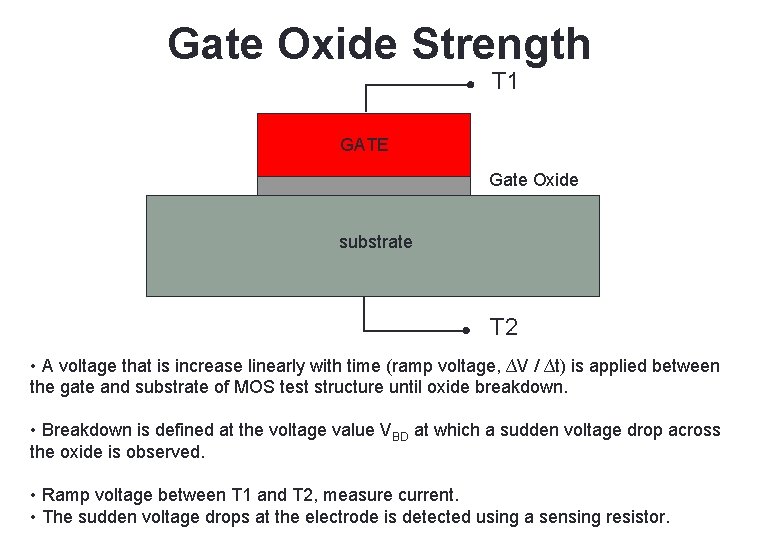 Gate Oxide Strength

T1

GATE

Gate Oxide

substrate

T2

• A voltage that is increase linearly with time (ramp voltage, $\Delta V / \Delta t$) is applied between the gate and substrate of MOS test structure until oxide breakdown.

• Breakdown is defined at the voltage value $V_{BD}$ at which a sudden voltage drop across the oxide is observed.

• Ramp voltage between T1 and T2, measure current.
• The sudden voltage drops at the electrode is detected using a sensing resistor.